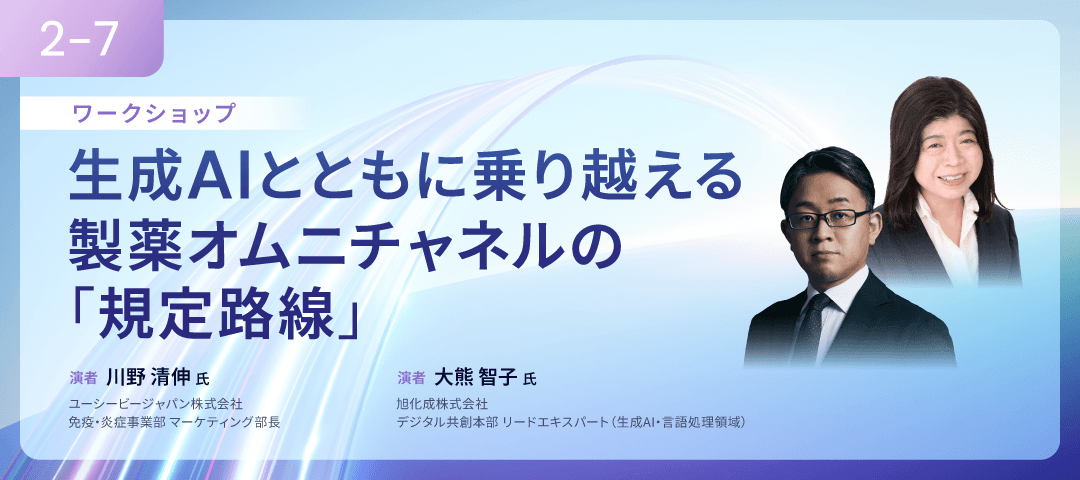 2-7

ワークショップ

生成AIとともに乗り越える製薬オムニチャネルの「規定路線」

演者 川野 清伸 氏
ユーシービージャパン株式会社
免疫・炎症事業部 マーケティング部長

演者 大熊 智子 氏
旭化成株式会社
デジタル共創本部 リードエキスパート（生成AI・言語処理領域）